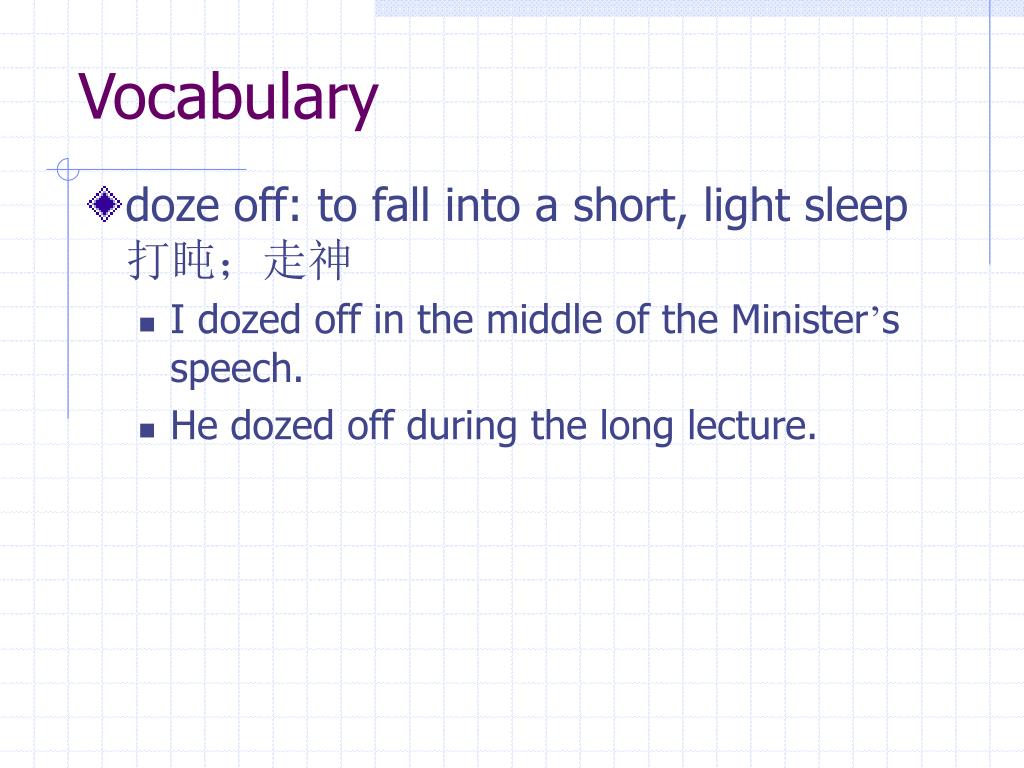 Vocabulary

doze off: to fall into a short, light sleep 打盹；走神

I dozed off in the middle of the Minister’s speech.

He dozed off during the long lecture.